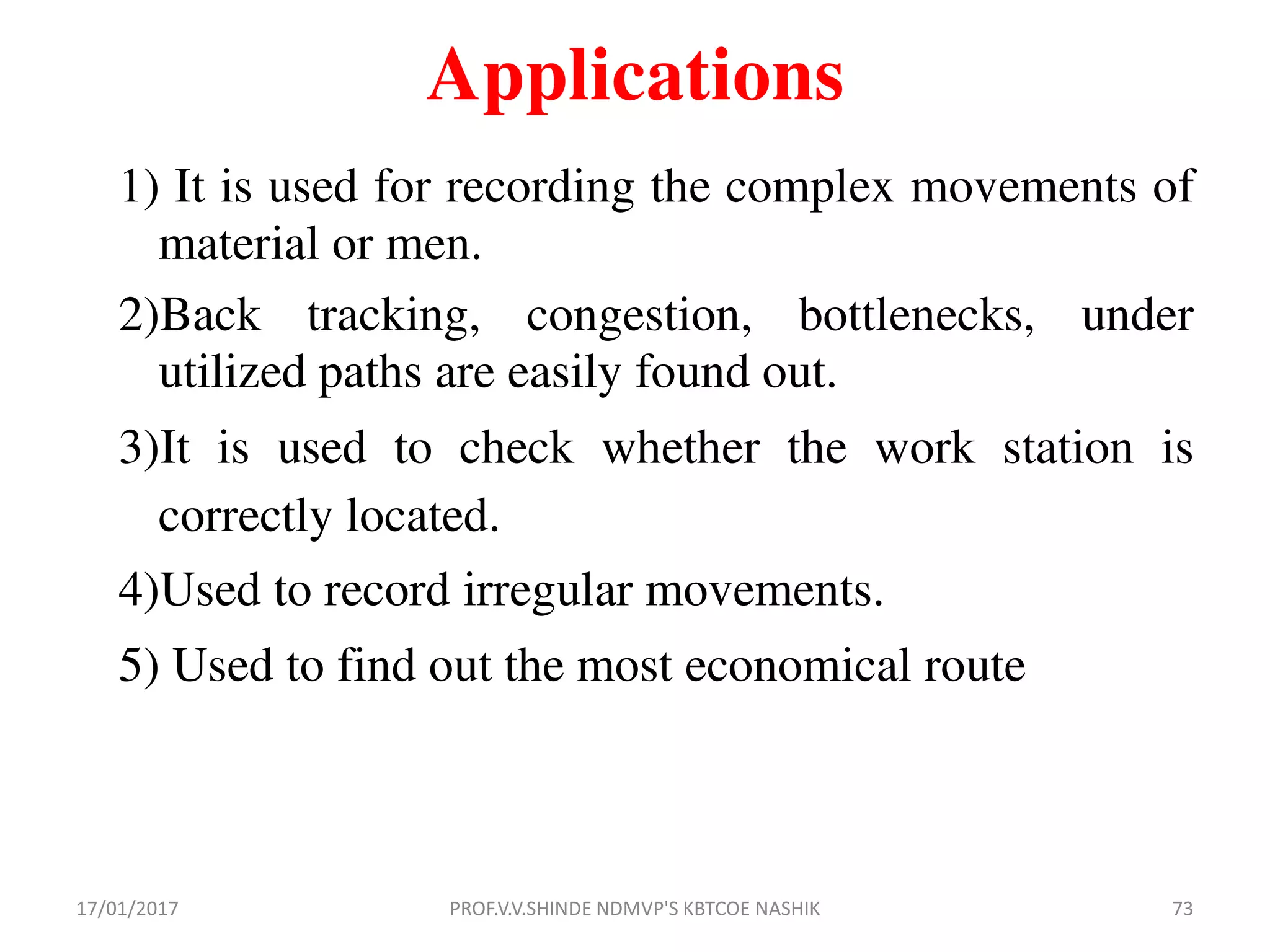 Applications

1) It is used for recording the complex movements of material or men.

2)Back tracking, congestion, bottlenecks, under utilized paths are easily found out.

3)It is used to check whether the work station is correctly located.

4)Used to record irregular movements.

5) Used to find out the most economical route

17/01/2017 PROF.V.V.SHINDE NDMVP'S KBTCOE NASHIK 73